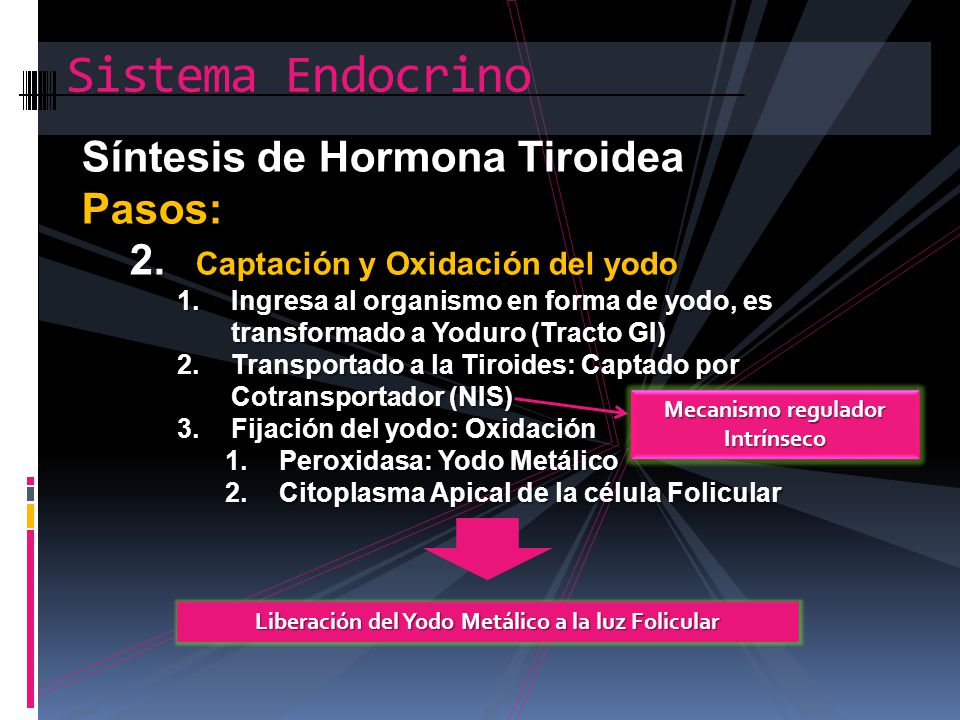 Sistema Endocrino

Síntesis de Hormona Tiroidea
Pasos:

2. Captación y Oxidación del yodo
1. Ingresa al organismo en forma de yodo, es transformado a Yoduro (Tracto GI)
2. Transportado a la Tiroides: Captado por Cotransportador (NIS)
3. Fijación del yodo: Oxidación
1. Peroxidasa: Yodo Metálico
2. Citoplasma Apical de la célula Folicular

Mecanismo regulador Intrínseco

Liberación del Yodo Metálico a la luz Folicular